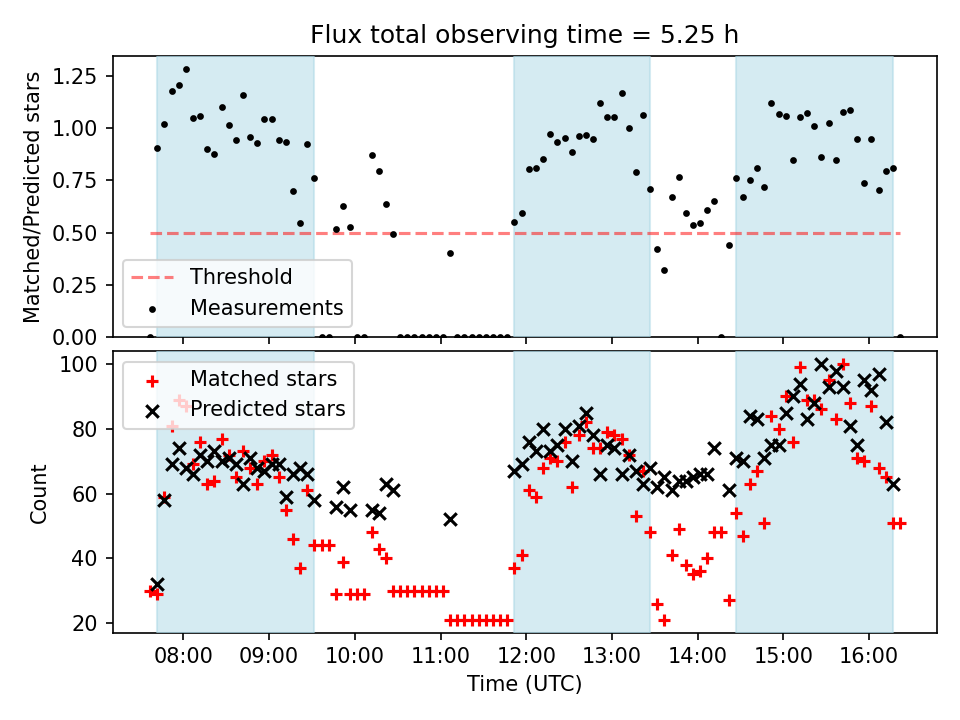 Flux total observing time = 5.25 h

Matched/Predicted stars

1.25
1.00
0.75
0.50
0.25
0.00

Threshold
Measurements

Count

100
80
60
40
20

Matched stars
Predicted stars

08:00
09:00
10:00
11:00
12:00
13:00
14:00
15:00
16:00

Time (UTC)